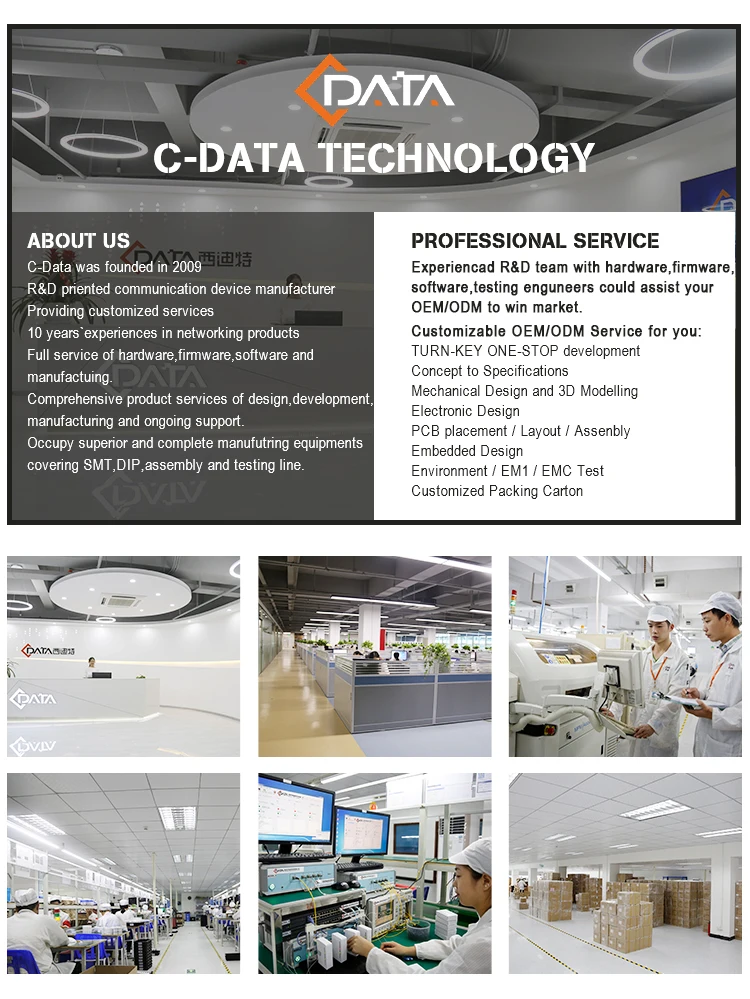 DATA

C-DATA TECHNOLOGY

ABOUT US
C-Data was founded in 2009
R&D priented communication device manufacturer
Providing customized services
10 years`experiences in networking products
Full service of hardware,firmware,software and manufactuing.
Comprehensive product services of design,development, manufacturing and ongoing support.
Occupy superior and complete manufutring equipments covering SMT,DIP,assembly and testing line.

PROFESSIONAL SERVICE
Experiencad R&D team with hardware,firmware, software,testing enguneers could assist your OEM/ODM to win market.
Customizable OEM/ODM Service for you:
TURN-KEY ONE-STOP development
Concept to Specifications
Mechanical Design and 3D Modelling
Electronic Design
PCB placement / Layout / Assenbly
Embedded Design
Environment / EM1 / EMC Test
Customized Packing Carton

DATA 西迪特

DATA

DATA